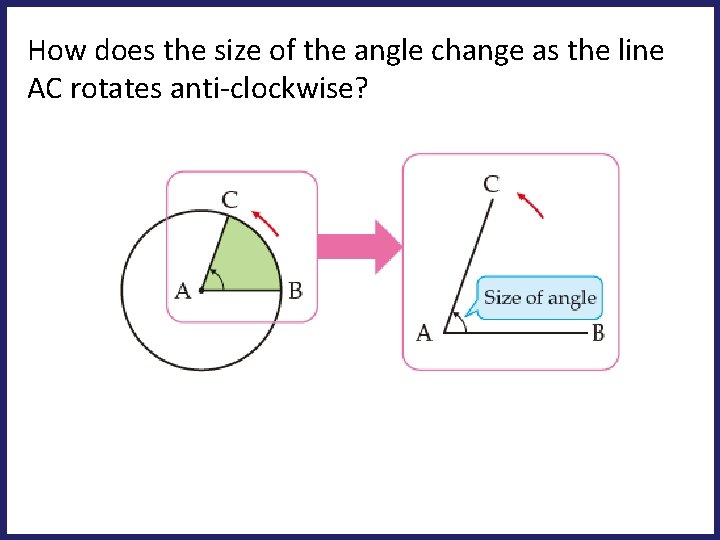 How does the size of the angle change as the line AC rotates anti-clockwise?

C
A
B

C
Size of angle
A
B